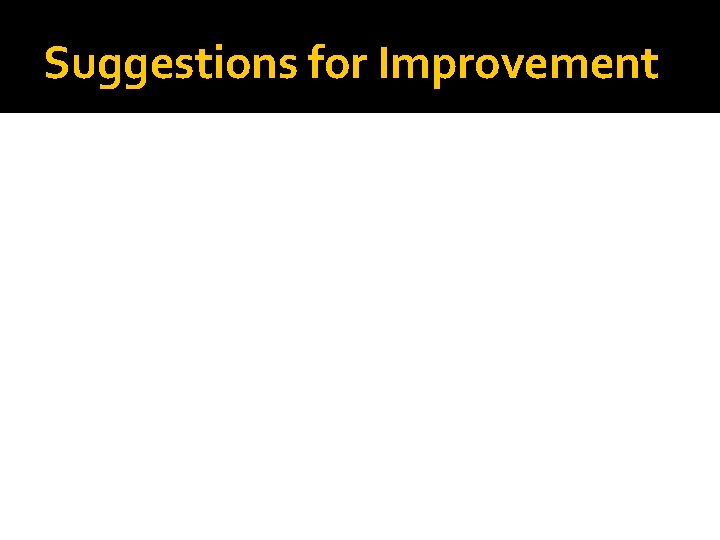 Suggestions for Improvement